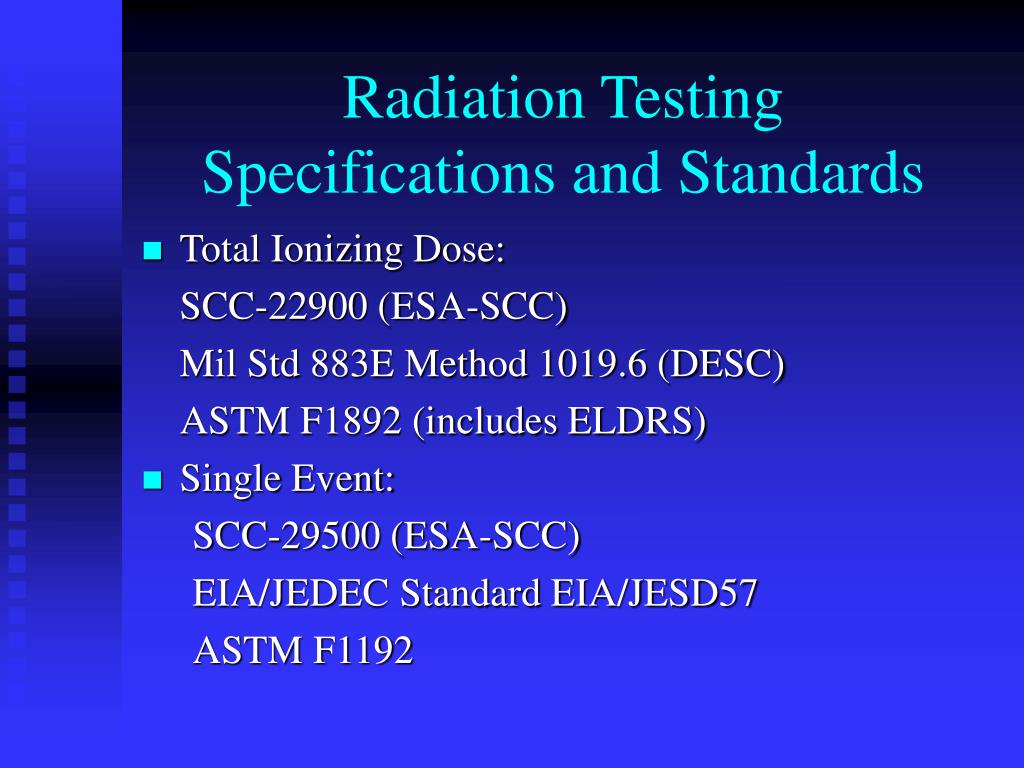 Radiation Testing
Specifications and Standards

Total Ionizing Dose:
SCC-22900 (ESA-SCC)
Mil Std 883E Method 1019.6 (DESC)
ASTM F1892 (includes ELDRS)

Single Event:
SCC-29500 (ESA-SCC)
EIA/JEDEC Standard EIA/JESD57
ASTM F1192